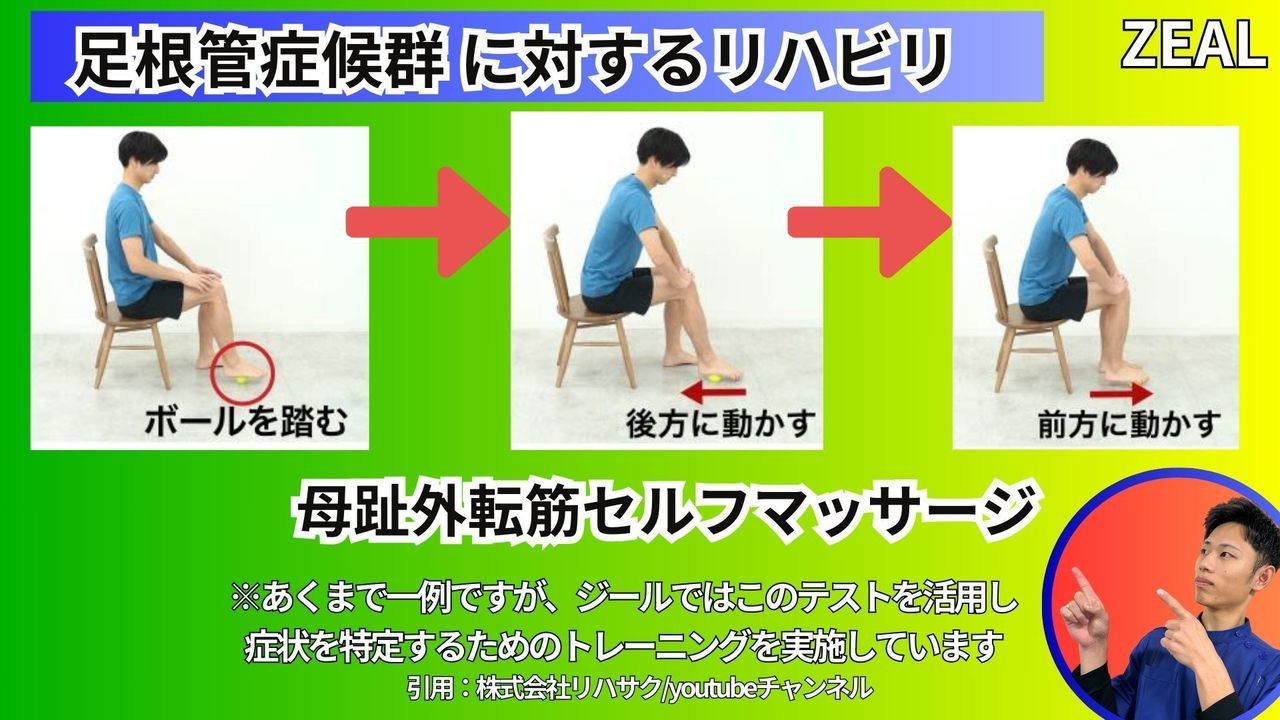 足根管症候群 に対するリハビリ

ZEAL

ボールを踏む

後方に動かす

前方に動かす

母趾外転筋セルフマッサージ

※あくまで一例ですが、ジールではこのテストを活用し症状を特定するためのトレーニングを実施しています

引用：株式会社リハサク/youtubeチャンネル